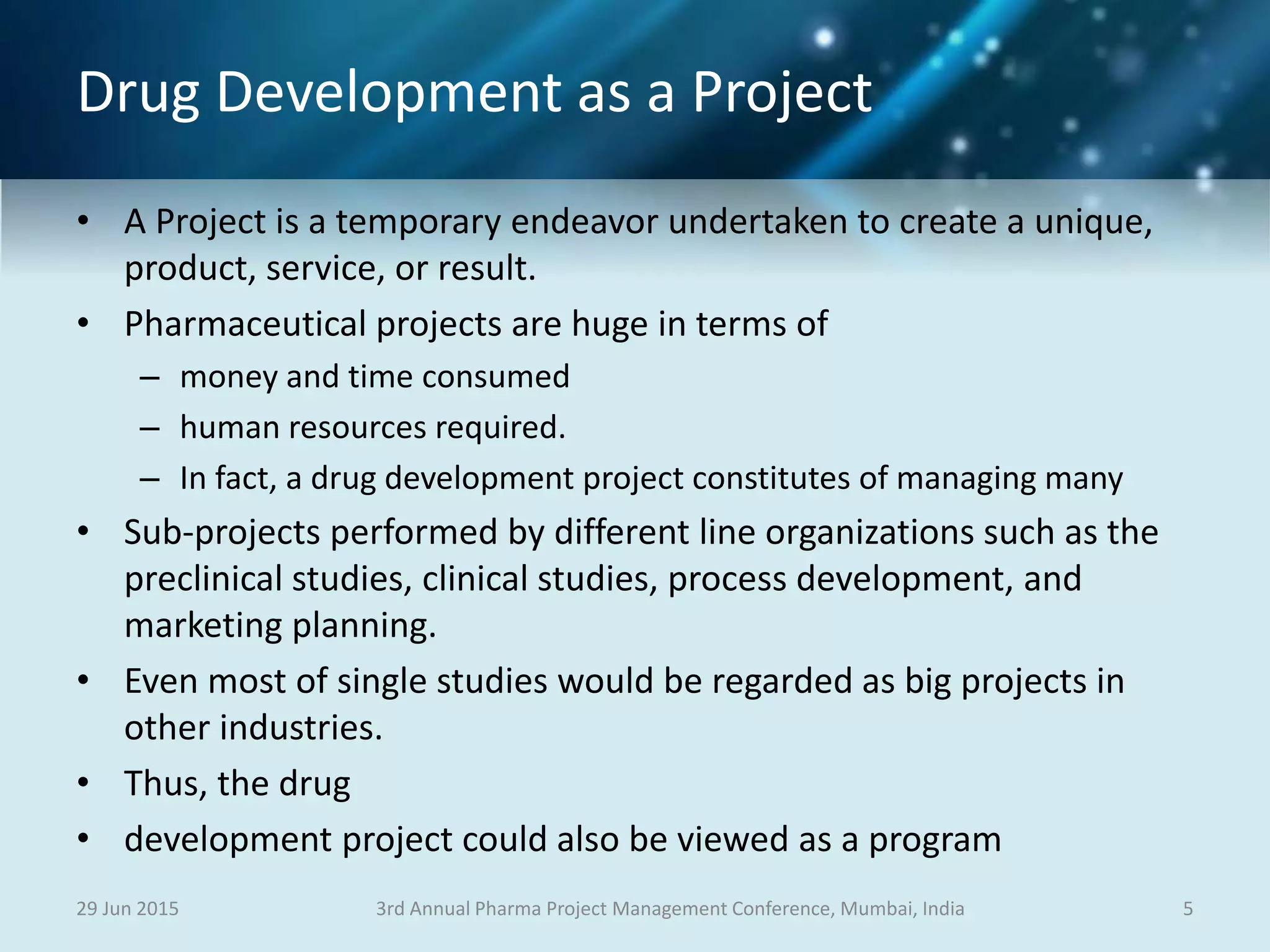 Drug Development as a Project

• A Project is a temporary endeavor undertaken to create a unique, product, service, or result.
• Pharmaceutical projects are huge in terms of
– money and time consumed
– human resources required.
– In fact, a drug development project constitutes of managing many
• Sub-projects performed by different line organizations such as the preclinical studies, clinical studies, process development, and marketing planning.
• Even most of single studies would be regarded as big projects in other industries.
• Thus, the drug
• development project could also be viewed as a program

29 Jun 2015 3rd Annual Pharma Project Management Conference, Mumbai, India 5